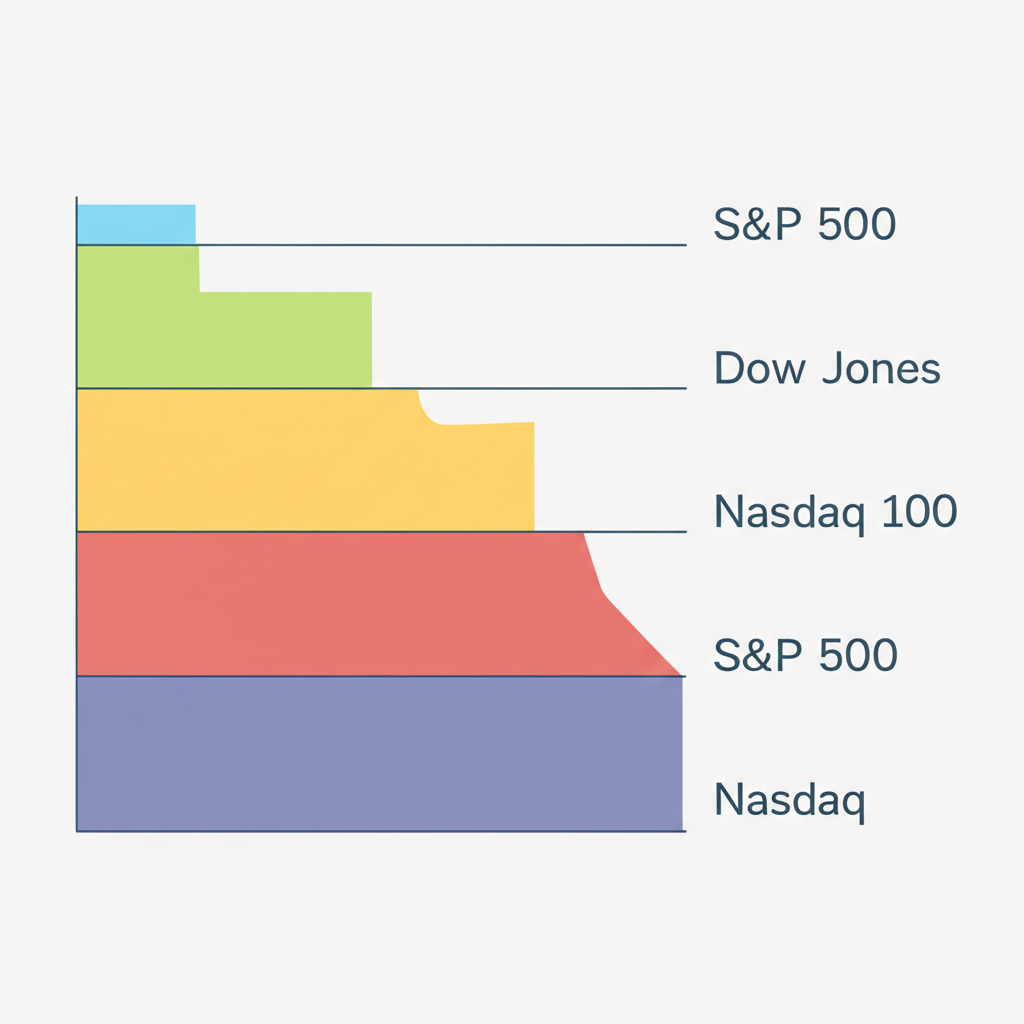 S&P 500

Dow Jones

Nasdaq 100

S&P 500

Nasdaq